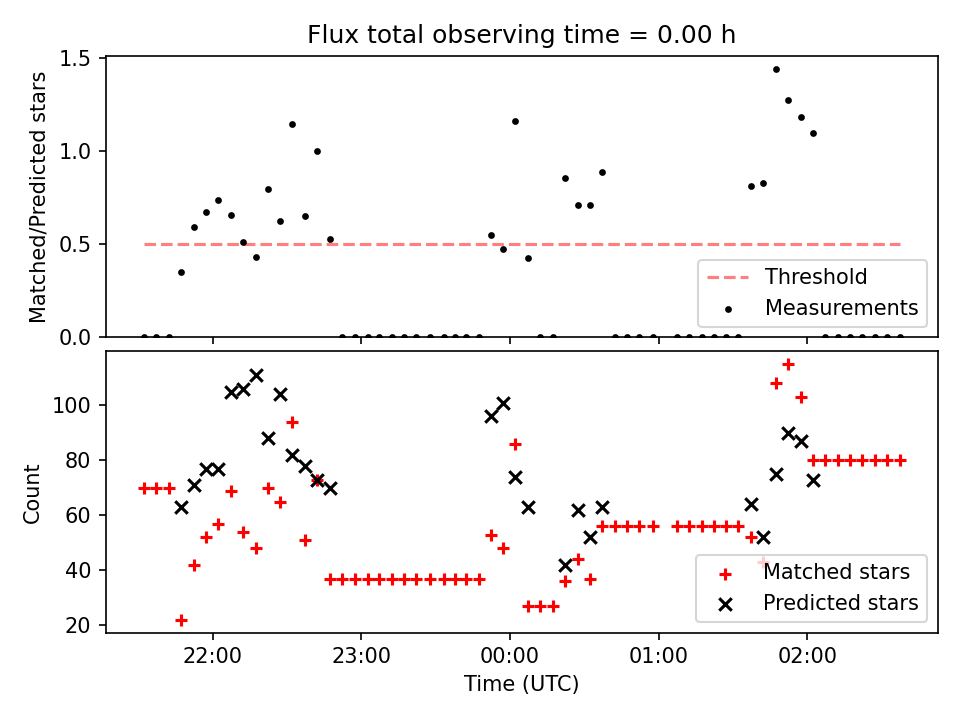 Flux total observing time = 0.00 h

Matched/Predicted stars

1.5
1.0
0.5
0.0

Threshold
Measurements

Count

100
80
60
40
20

Matched stars
Predicted stars

22:00
23:00
00:00
01:00
02:00

Time (UTC)